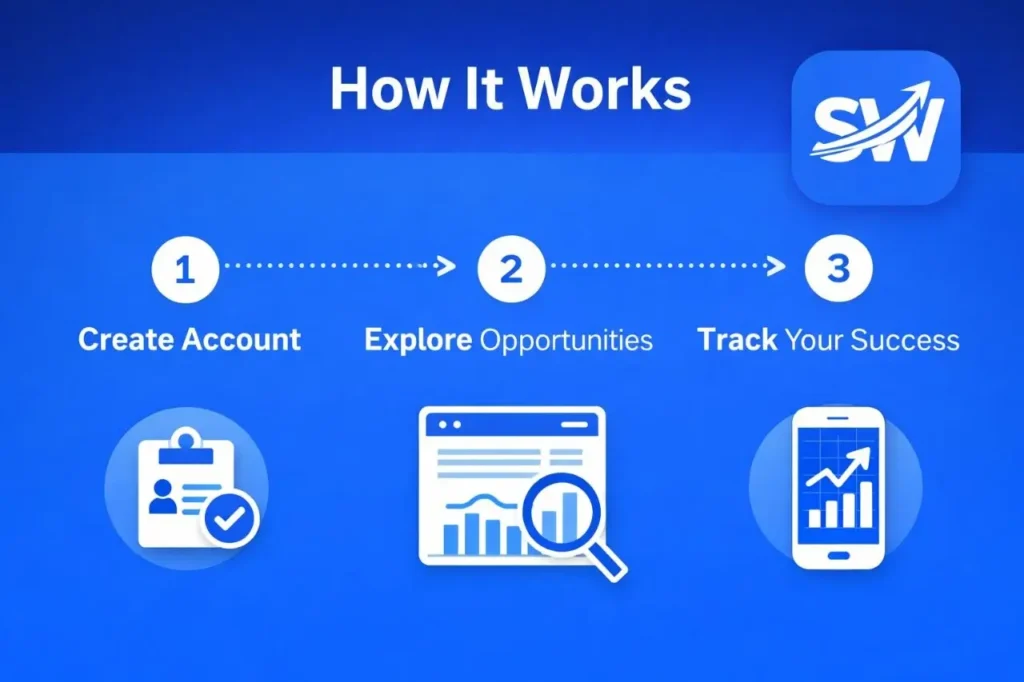 How It Works

SW

1 Create Account

2 Explore Opportunities

3 Track Your Success